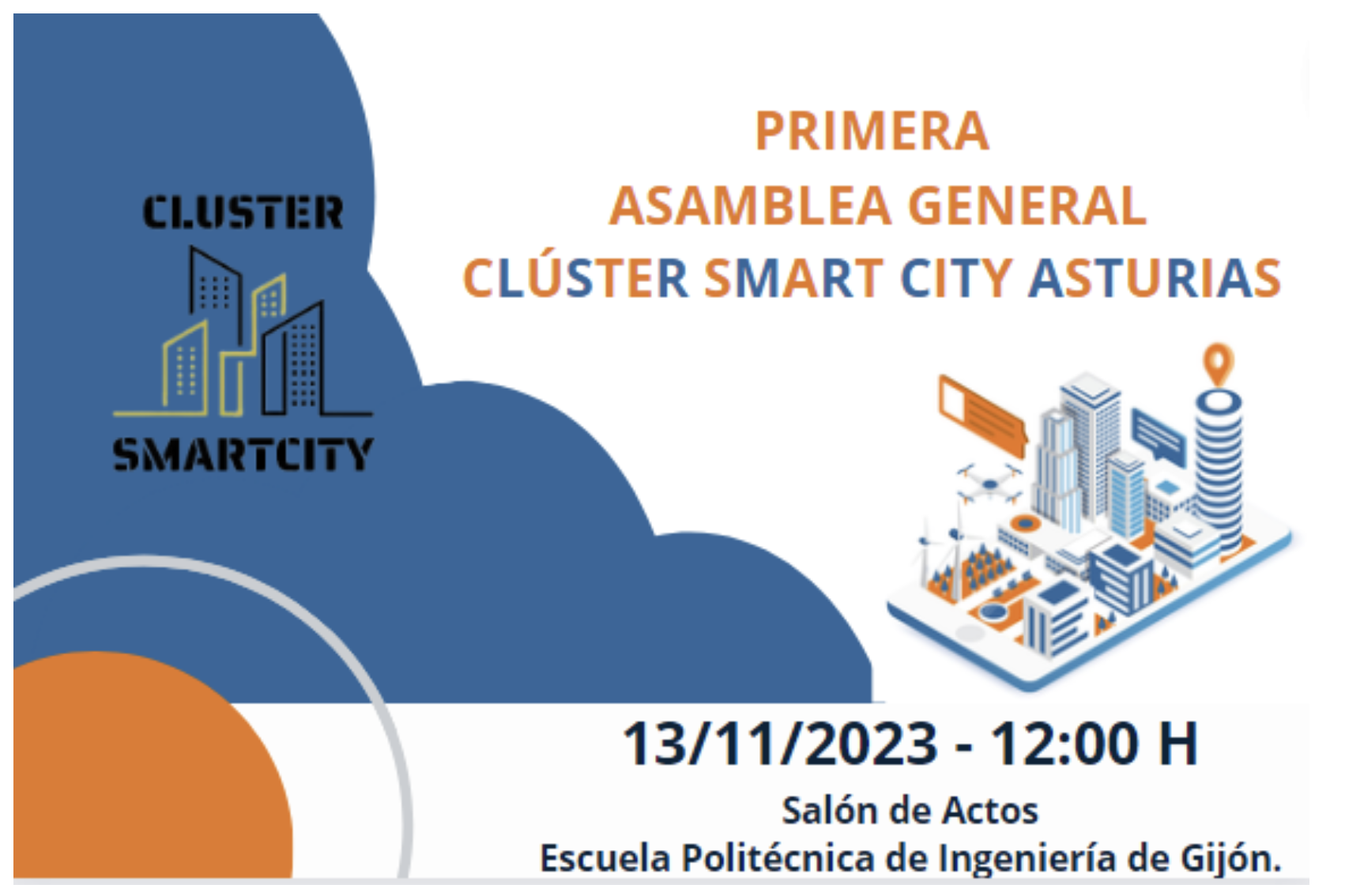 CLUSTER
SMARTCITY

PRIMERA
ASAMBLEA GENERAL
CLÚSTER SMART CITY ASTURIAS

13/11/2023 - 12:00 H
Salón de Actos
Escuela Politécnica de Ingeniería de Gijón.